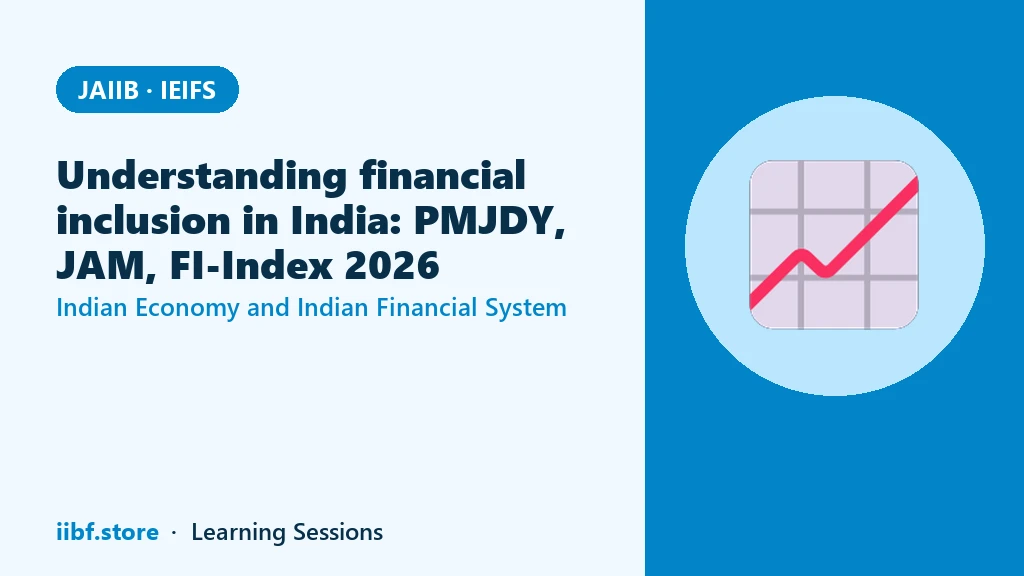 JAIIB · IEIFS

Understanding financial inclusion in India: PMJDY, JAM, FI-Index 2026

Indian Economy and Indian Financial System

iibf.store · Learning Sessions